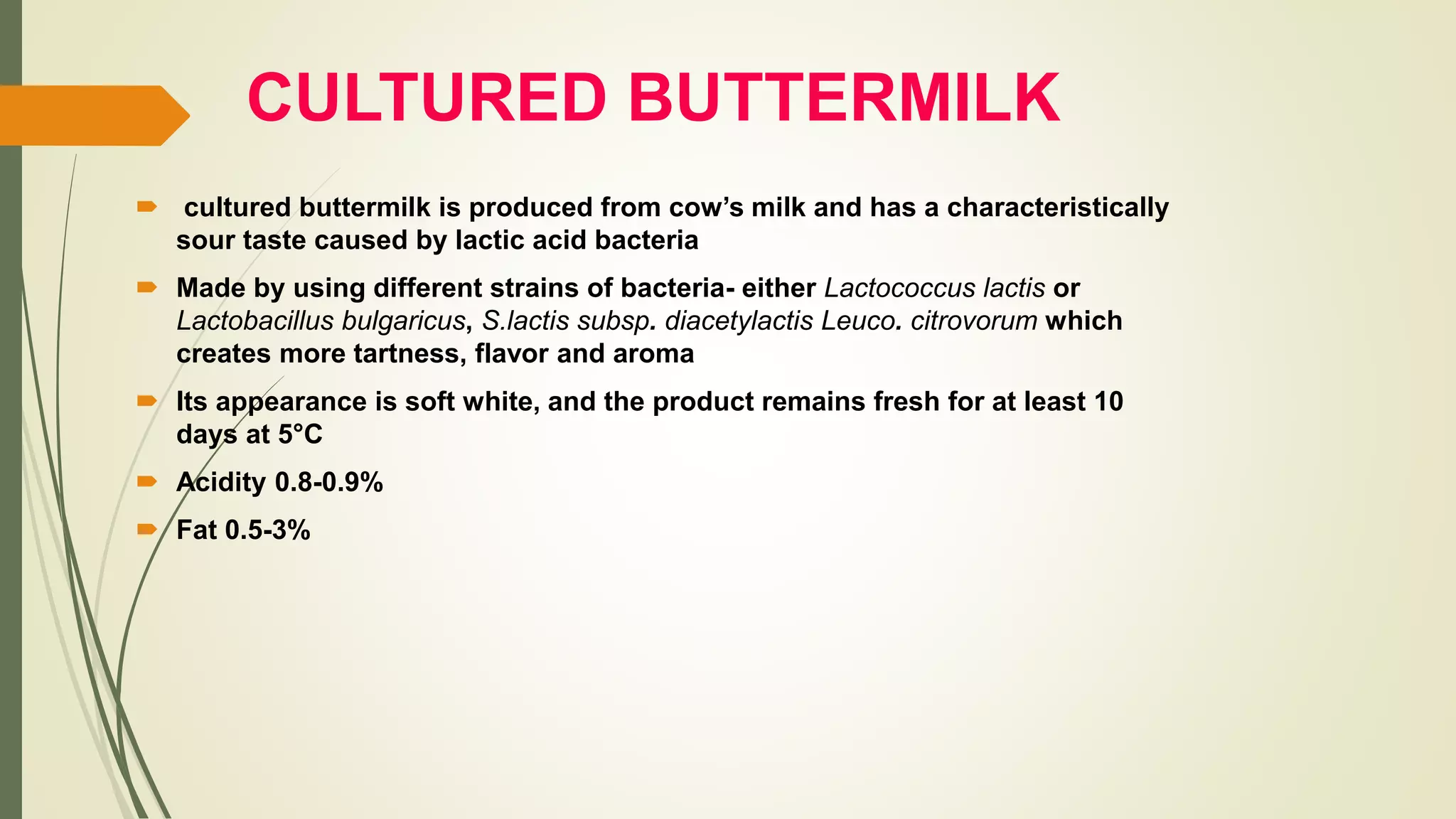 CULTURED BUTTERMILK

cultured buttermilk is produced from cow’s milk and has a characteristically sour taste caused by lactic acid bacteria

Made by using different strains of bacteria- either Lactococcus lactis or Lactobacillus bulgaricus, S.lactis subsp. diacetylactis Leuco. citrovorum which creates more tartness, flavor and aroma

Its appearance is soft white, and the product remains fresh for at least 10 days at 5°C

Acidity 0.8-0.9%

Fat 0.5-3%